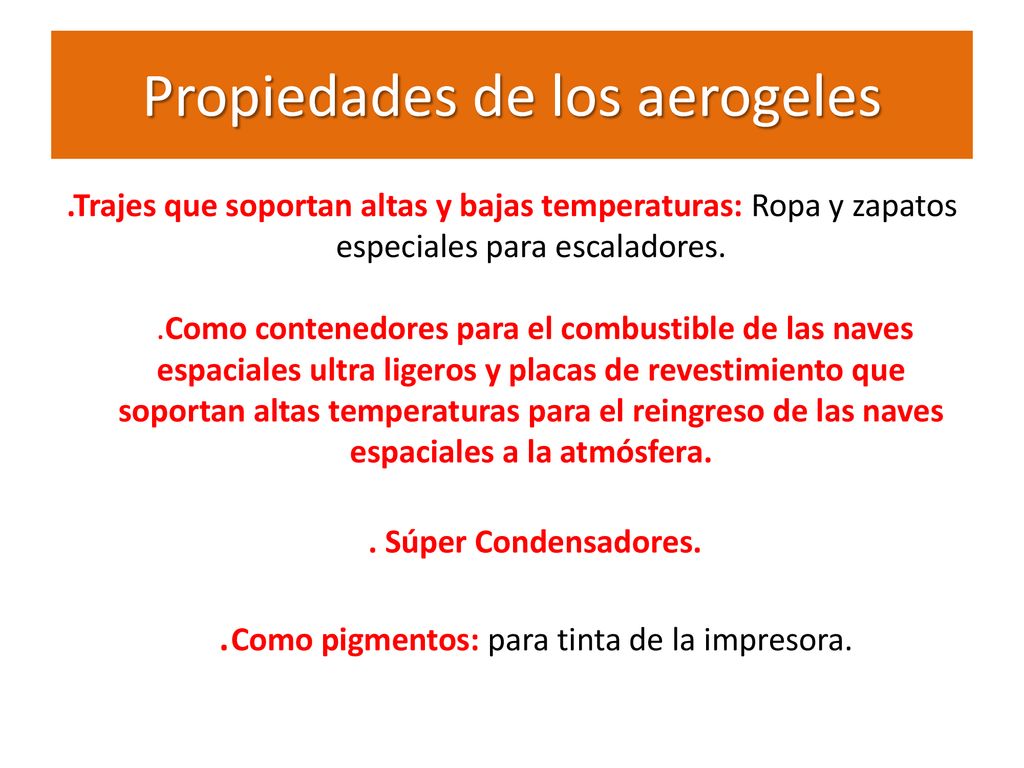 Propiedades de los aerogeles

.Trajes que soportan altas y bajas temperaturas: Ropa y zapatos especiales para escaladores.

.Como contenedores para el combustible de las naves espaciales ultra ligeros y placas de revestimiento que soportan altas temperaturas para el reingreso de las naves espaciales a la atmósfera.

. Súper Condensadores.

.Como pigmentos: para tinta de la impresora.